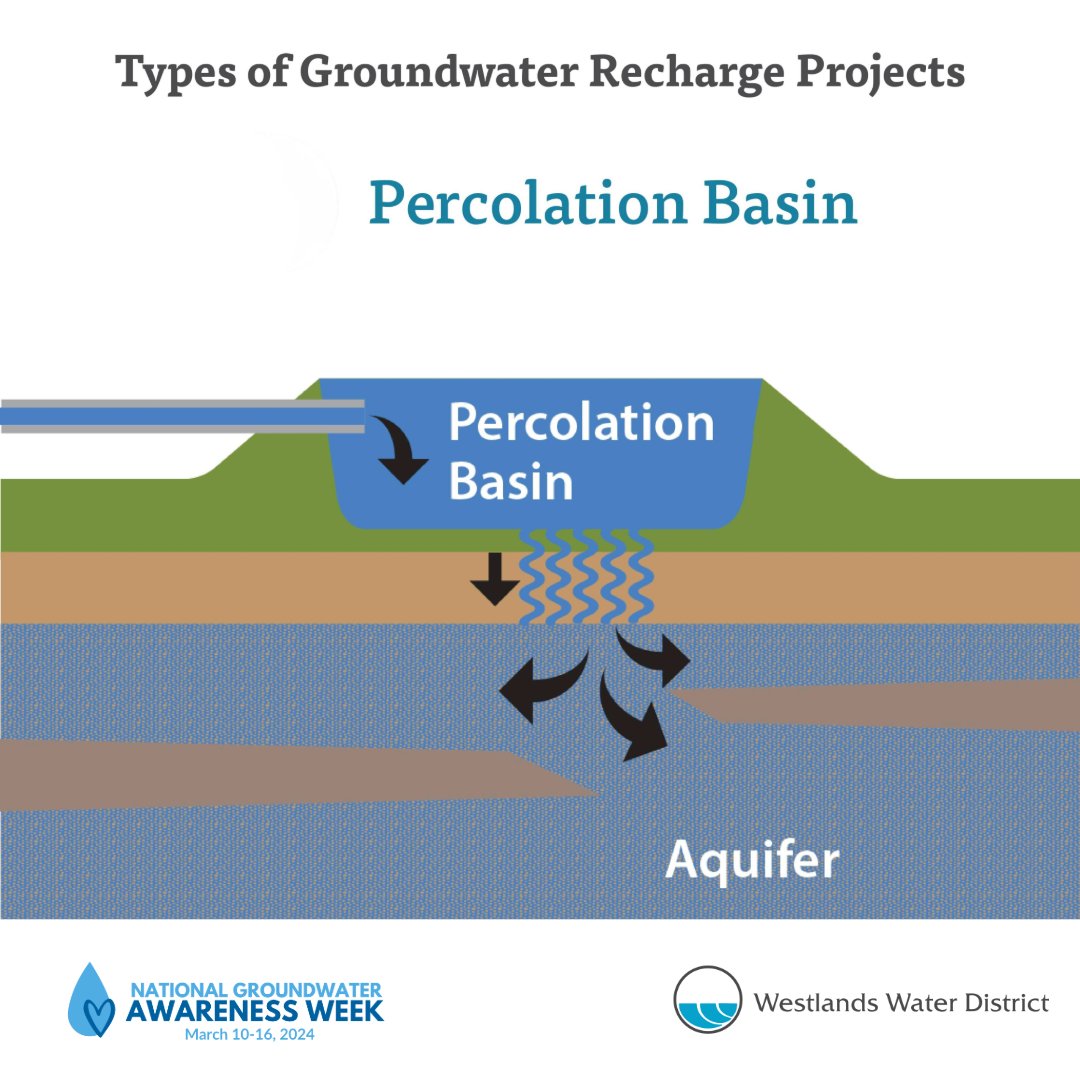 Types of Groundwater Recharge Projects

Percolation Basin

Percolation Basin

Aquifer

NATIONAL GROUNDWATER AWARENESS WEEK
March 10-16, 2024

Westlands Water District